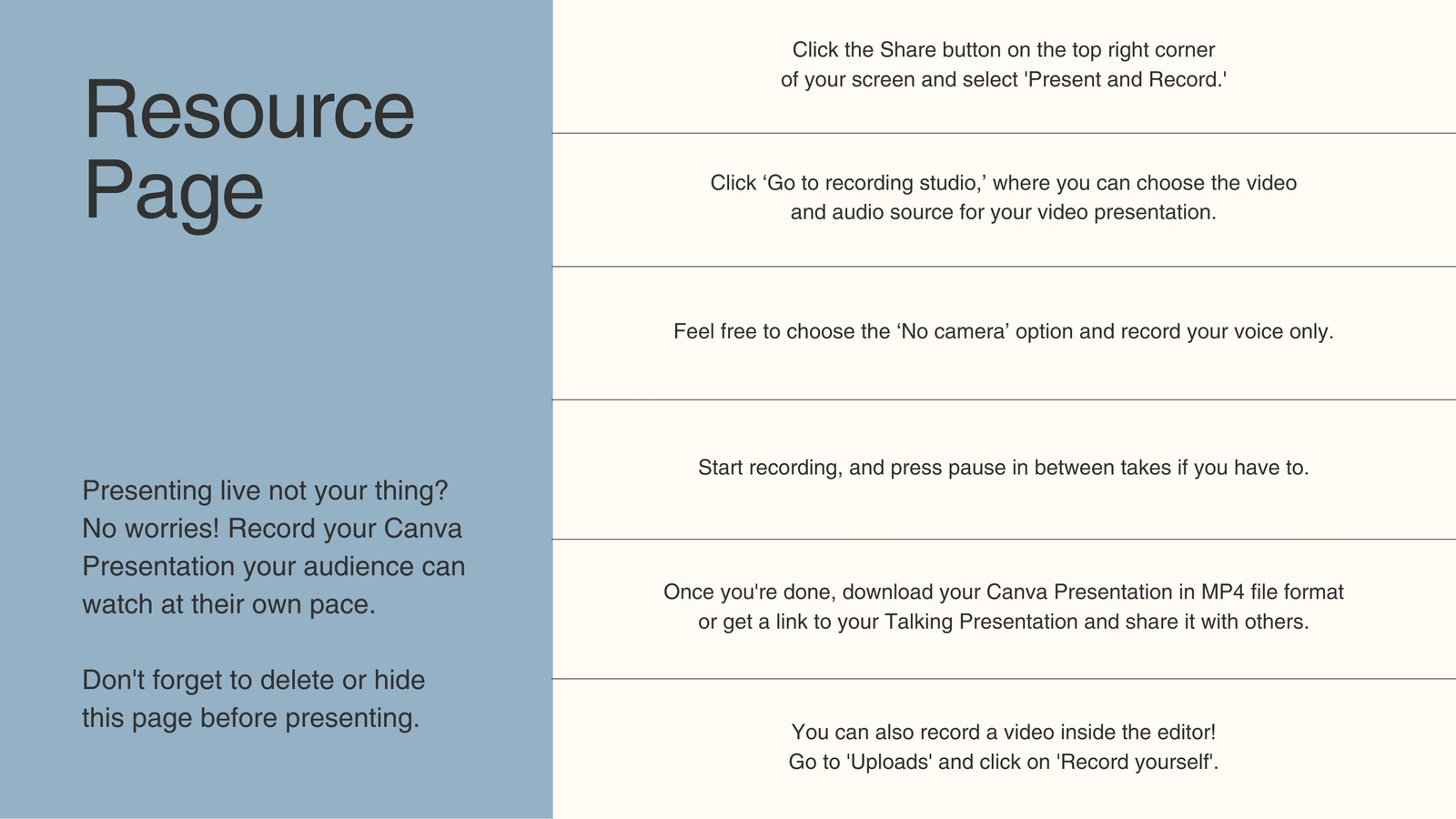 Resource Page

Presenting live not your thing? No worries! Record your Canva Presentation your audience can watch at their own pace.

Don't forget to delete or hide this page before presenting.

Click the Share button on the top right corner of your screen and select 'Present and Record.'

Click ‘Go to recording studio,’ where you can choose the video and audio source for your video presentation.

Feel free to choose the ‘No camera’ option and record your voice only.

Start recording, and press pause in between takes if you have to.

Once you're done, download your Canva Presentation in MP4 file format or get a link to your Talking Presentation and share it with others.

You can also record a video inside the editor! Go to 'Uploads' and click on 'Record yourself'.